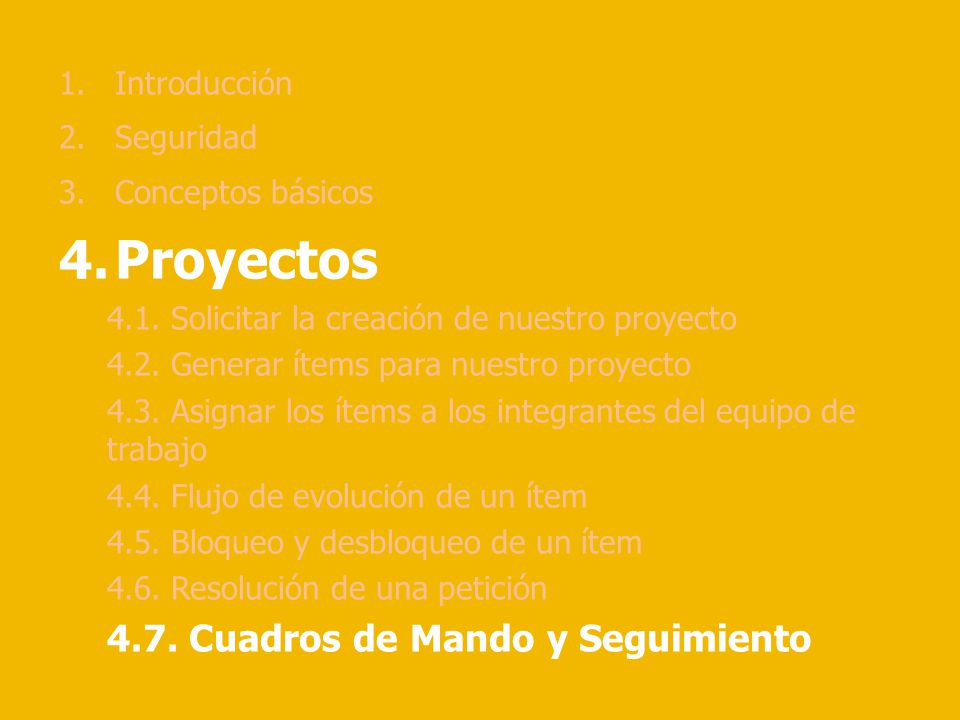 1. Introducción
2. Seguridad
3. Conceptos básicos
4. Proyectos
4.1. Solicitar la creación de nuestro proyecto
4.2. Generar ítems para nuestro proyecto
4.3. Asignar los ítems a los integrantes del equipo de trabajo
4.4. Flujo de evolución de un ítem
4.5. Bloqueo y desbloqueo de un ítem
4.6. Resolución de una petición
4.7. Cuadros de Mando y Seguimiento